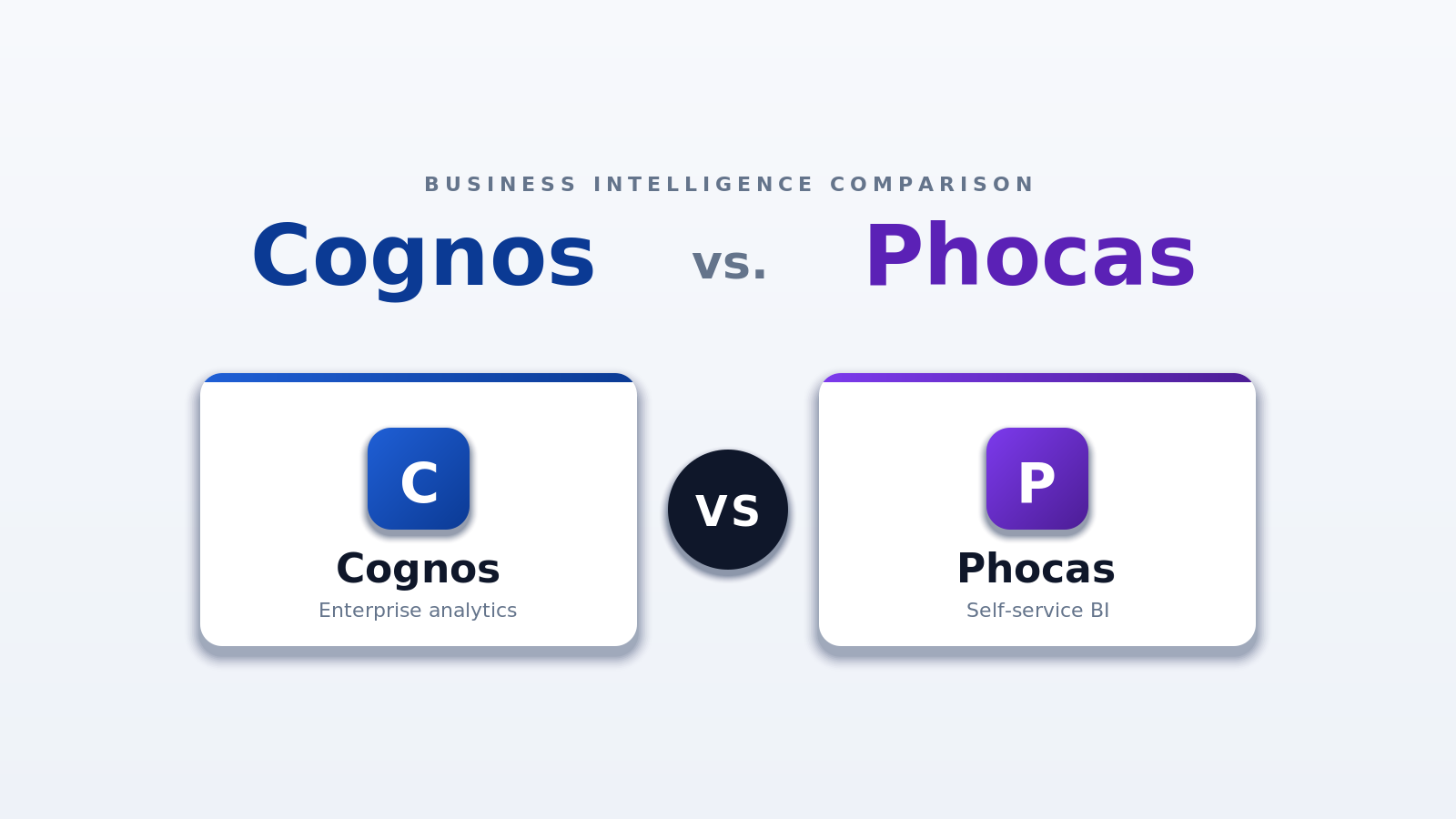 BUSINESS INTELLIGENCE COMPARISON

Cognos vs. Phocas

C

Cognos

Enterprise analytics

VS

P

Phocas

Self-service BI